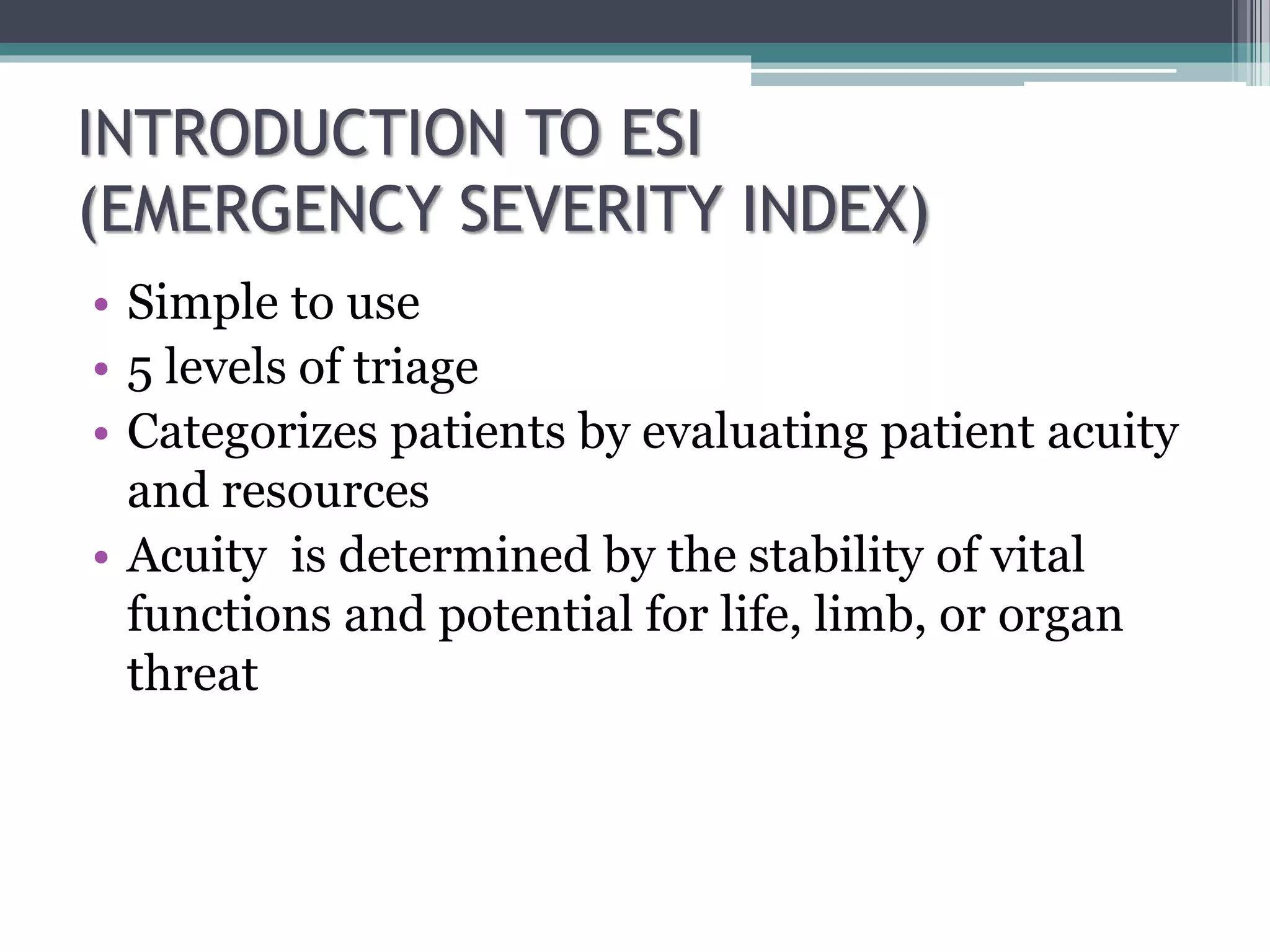 INTRODUCTION TO ESI (EMERGENCY SEVERITY INDEX)

• Simple to use
• 5 levels of triage
• Categorizes patients by evaluating patient acuity and resources
• Acuity  is determined by the stability of vital functions and potential for life, limb, or organ threat